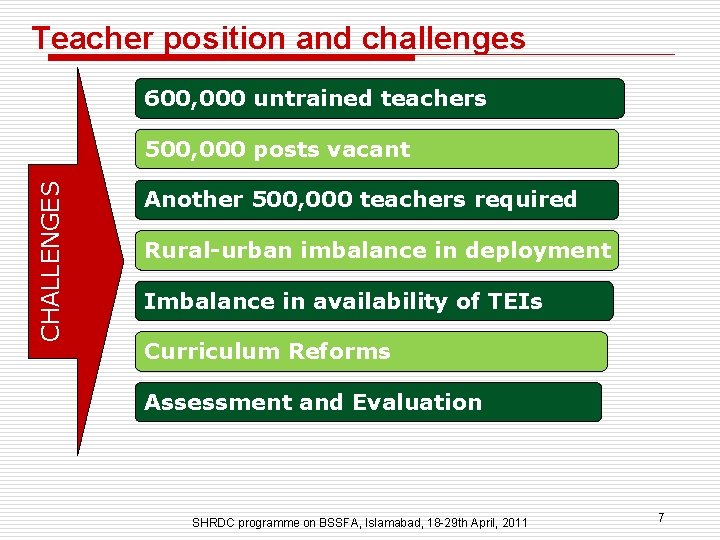 Teacher position and challenges

CHALLENGES

600,000 untrained teachers

500,000 posts vacant

Another 500,000 teachers required

Rural-urban imbalance in deployment

Imbalance in availability of TEIs

Curriculum Reforms

Assessment and Evaluation

SHRDC programme on BSSFA, Islamabad, 18-29th April, 2011

7